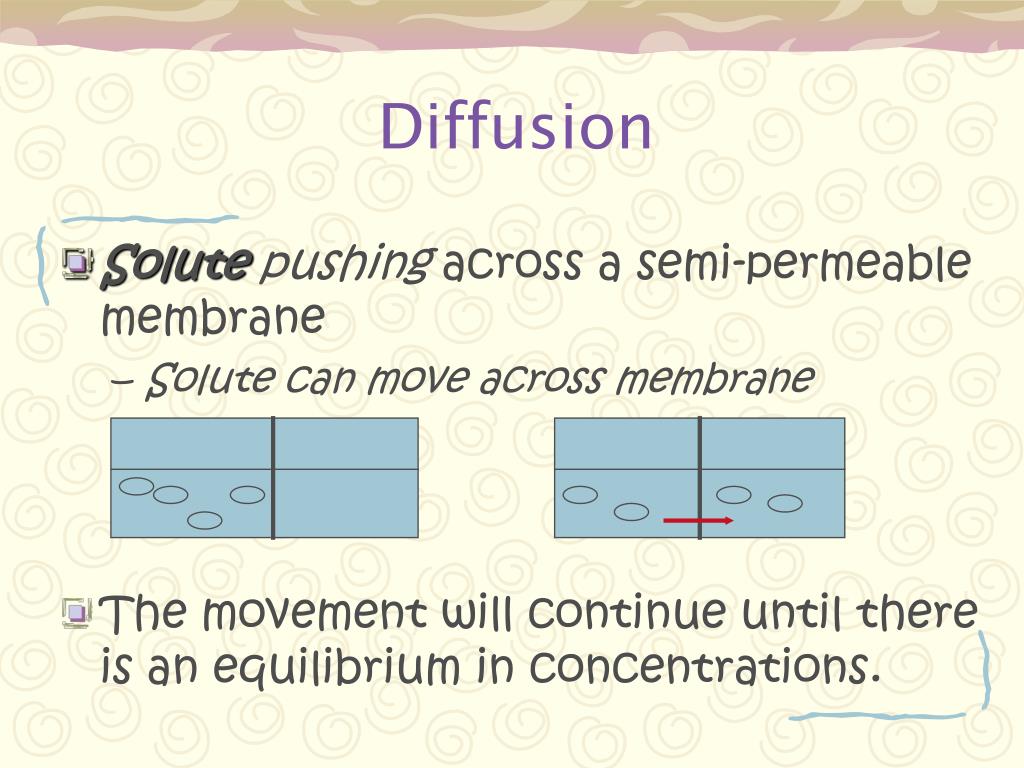 Diffusion

Solute pushing across a semi-permeable membrane

– Solute can move across membrane

The movement will continue until there is an equilibrium in concentrations.